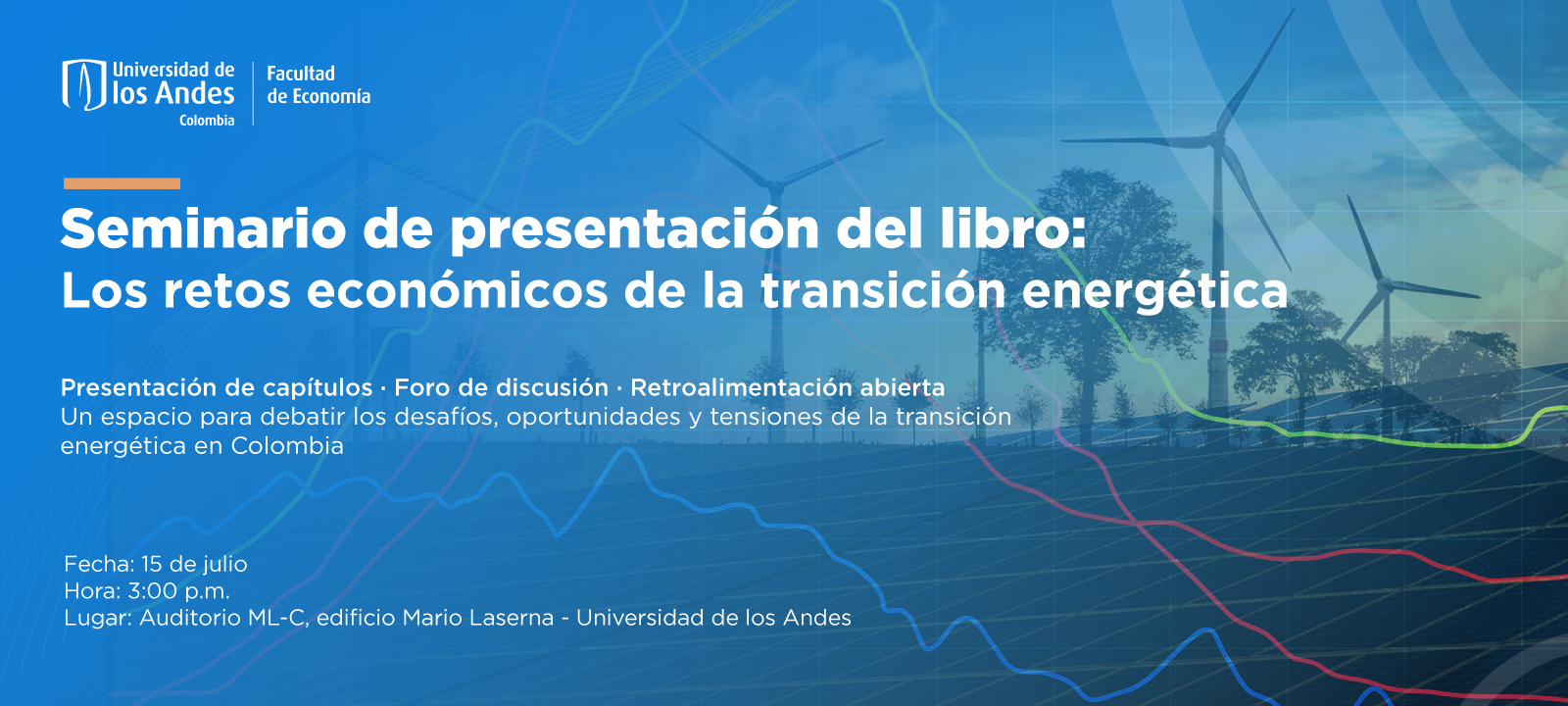 Universidad de los Andes Colombia

Facultad de Economía

Seminario de presentación del libro:
Los retos económicos de la transición energética

Presentación de capítulos · Foro de discusión · Retroalimentación abierta
Un espacio para debatir los desafíos, oportunidades y tensiones de la transición energética en Colombia

Fecha: 15 de julio
Hora: 3:00 p.m.
Lugar: Auditorio ML-C, edificio Mario Laserna - Universidad de los Andes